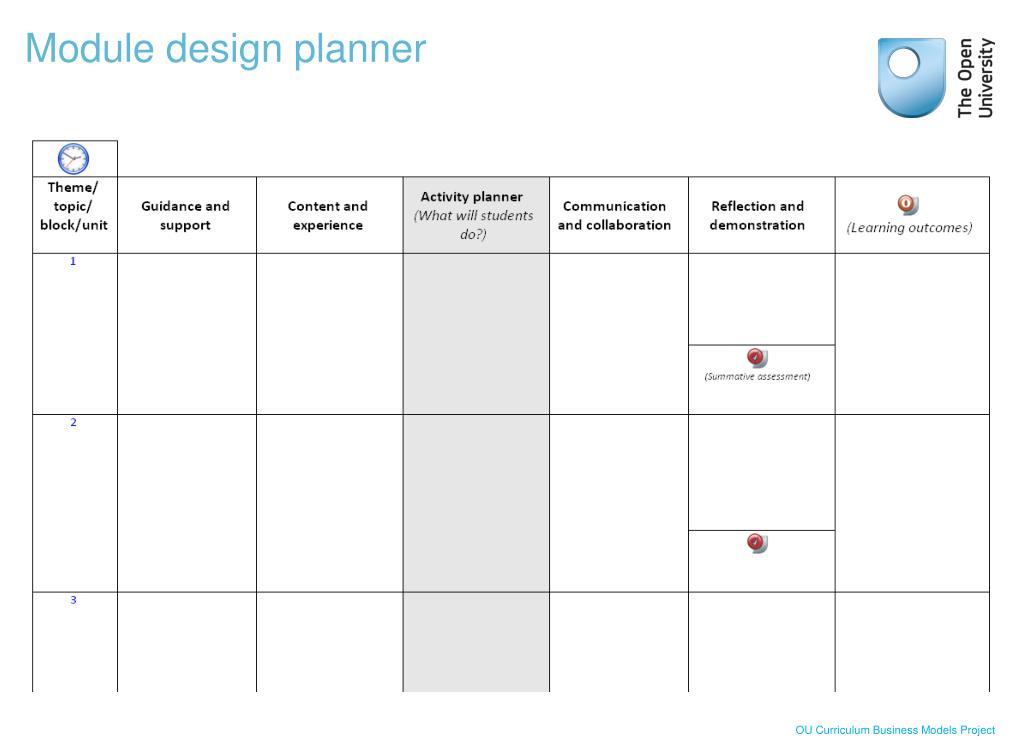 Module design planner

The Open University

| Theme/ topic/ block/unit | Guidance and support | Content and experience | Activity planner (What will students do?) | Communication and collaboration | Reflection and demonstration | (Learning outcomes) |
|---|---|---|---|---|---|---|
| 1 | | | | | (Summative assessment) | |
| 2 | | | | | | |
| 3 | | | | | | |

OU Curriculum Business Models Project